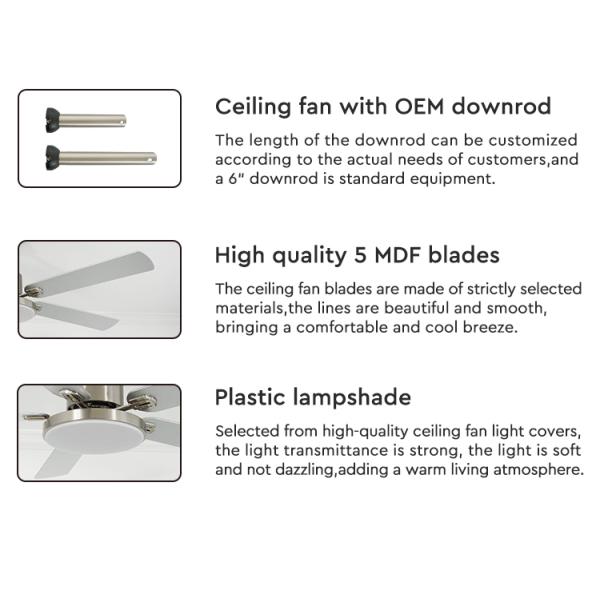 Ceiling fan with OEM downrod

The length of the downrod can be customized according to the actual needs of customers,and a 6" downrod is standard equipment.

High quality 5 MDF blades

The ceiling fan blades are made of strictly selected materials,the lines are beautiful and smooth, bringing a comfortable and cool breeze.

Plastic lampshade

Selected from high-quality ceiling fan light covers, the light transmittance is strong, the light is soft and not dazzling,adding a warm living atmosphere.